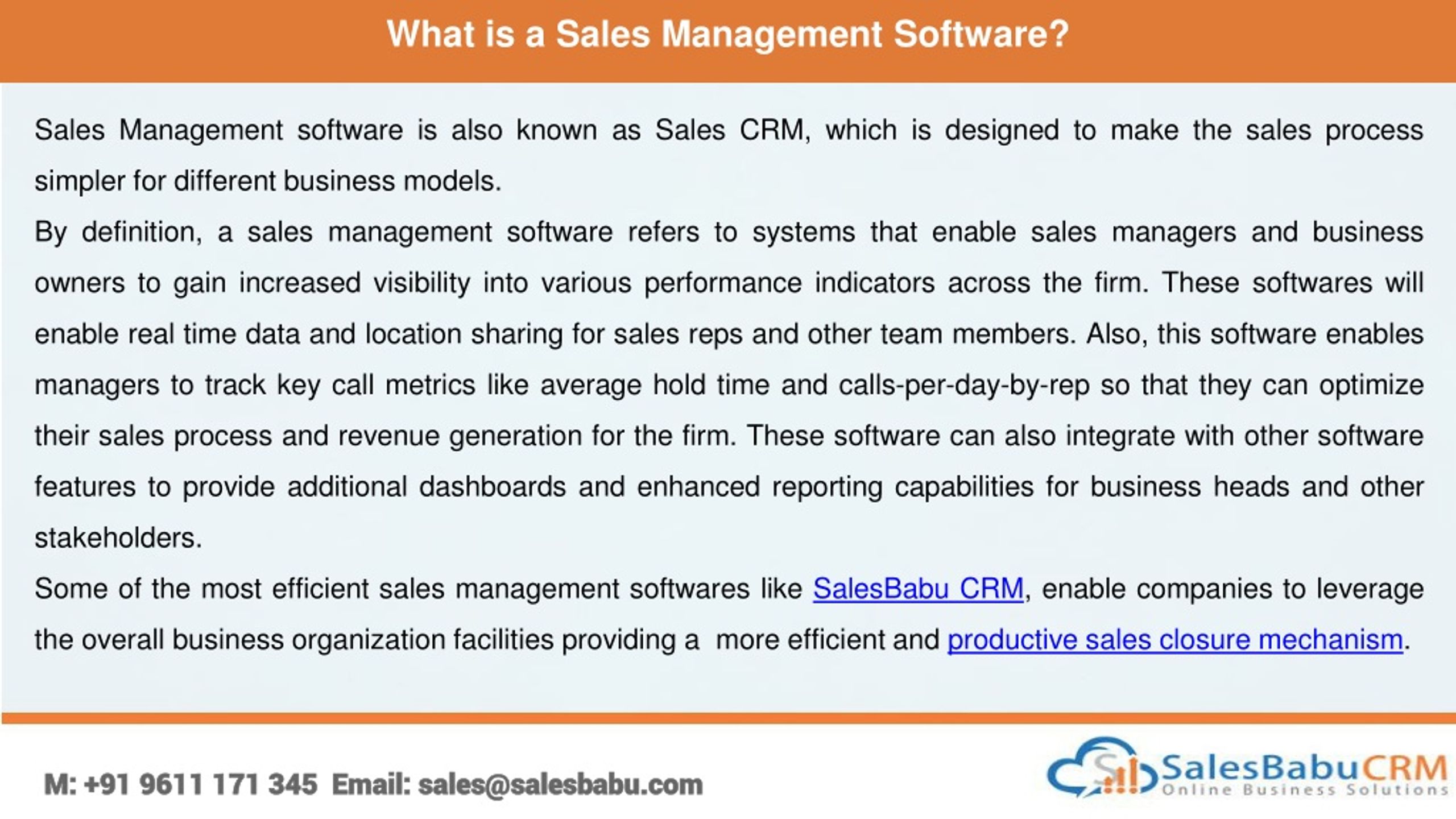 What is a Sales Management Software?

Sales Management software is also known as Sales CRM, which is designed to make the sales process simpler for different business models.

By definition, a sales management software refers to systems that enable sales managers and business owners to gain increased visibility into various performance indicators across the firm. These softwares will enable real time data and location sharing for sales reps and other team members. Also, this software enables managers to track key call metrics like average hold time and calls-per-day-by-rep so that they can optimize their sales process and revenue generation for the firm. These software can also integrate with other software features to provide additional dashboards and enhanced reporting capabilities for business heads and other stakeholders.

Some of the most efficient sales management softwares like SalesBabu CRM, enable companies to leverage the overall business organization facilities providing a more efficient and productive sales closure mechanism.

M: +91 9611 171 345 Email: sales@salesbabu.com

SalesBabuCRM
Online Business Solutions